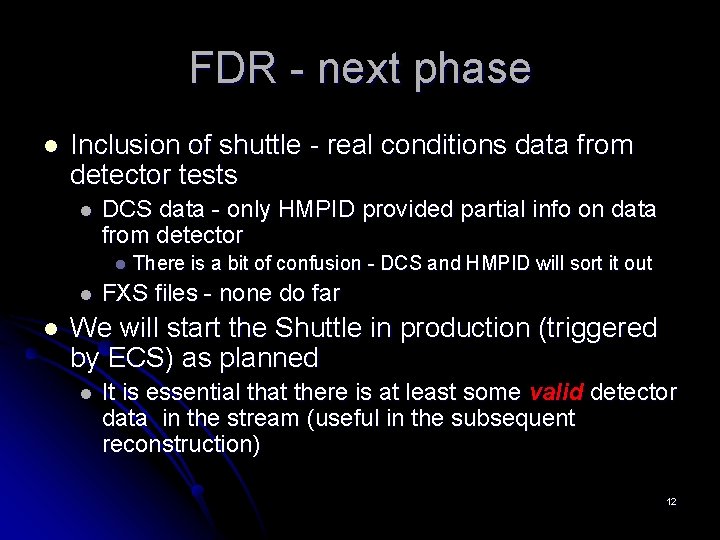 FDR - next phase

Inclusion of shuttle - real conditions data from detector tests

DCS data - only HMPID provided partial info on data from detector

There is a bit of confusion - DCS and HMPID will sort it out

FXS files - none do far

We will start the Shuttle in production (triggered by ECS) as planned

It is essential that there is at least some valid detector data in the stream (useful in the subsequent reconstruction)

12